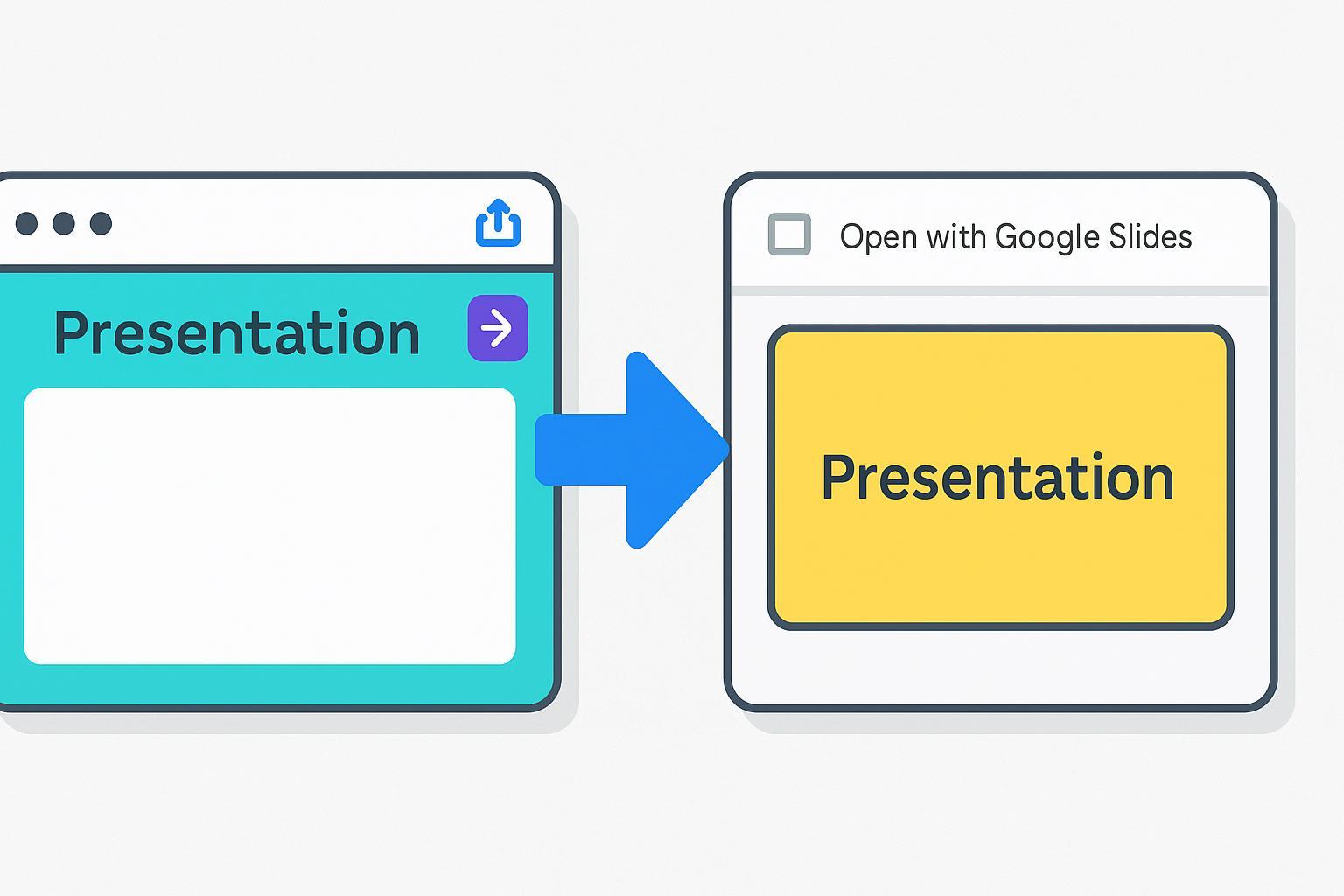 Presentation

Open with Google Slides

Presentation